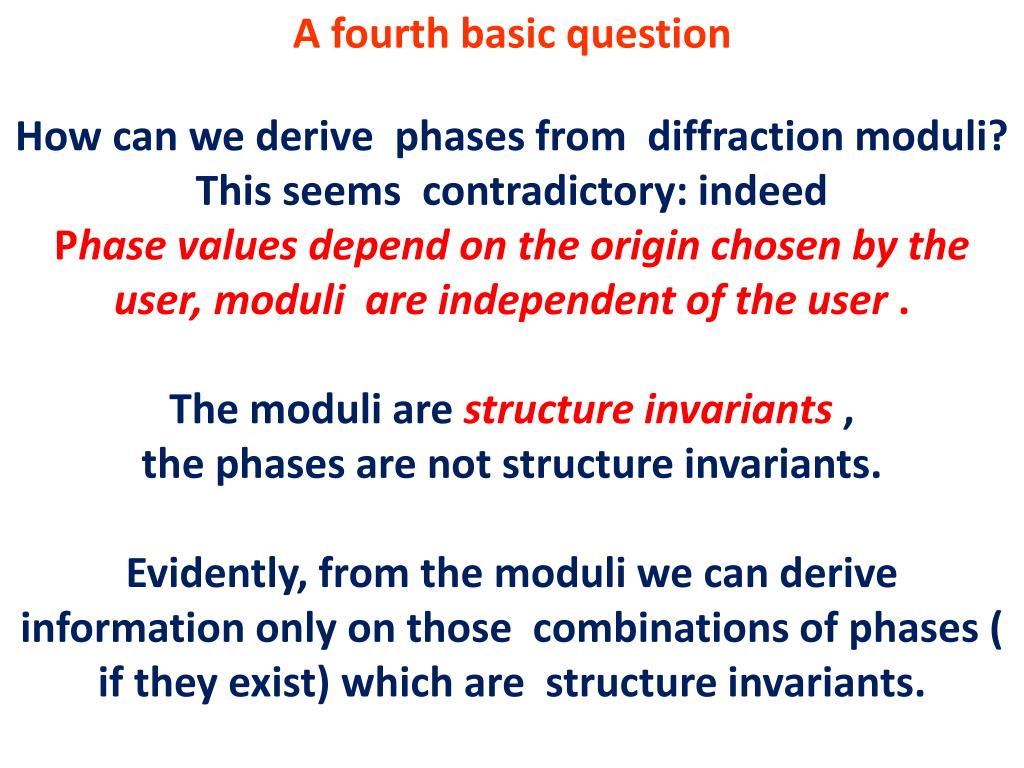 A fourth basic question

How can we derive phases from diffraction moduli? This seems contradictory: indeed Phase values depend on the origin chosen by the user, moduli are independent of the user .

The moduli are structure invariants , the phases are not structure invariants.

Evidently, from the moduli we can derive information only on those combinations of phases ( if they exist) which are structure invariants.